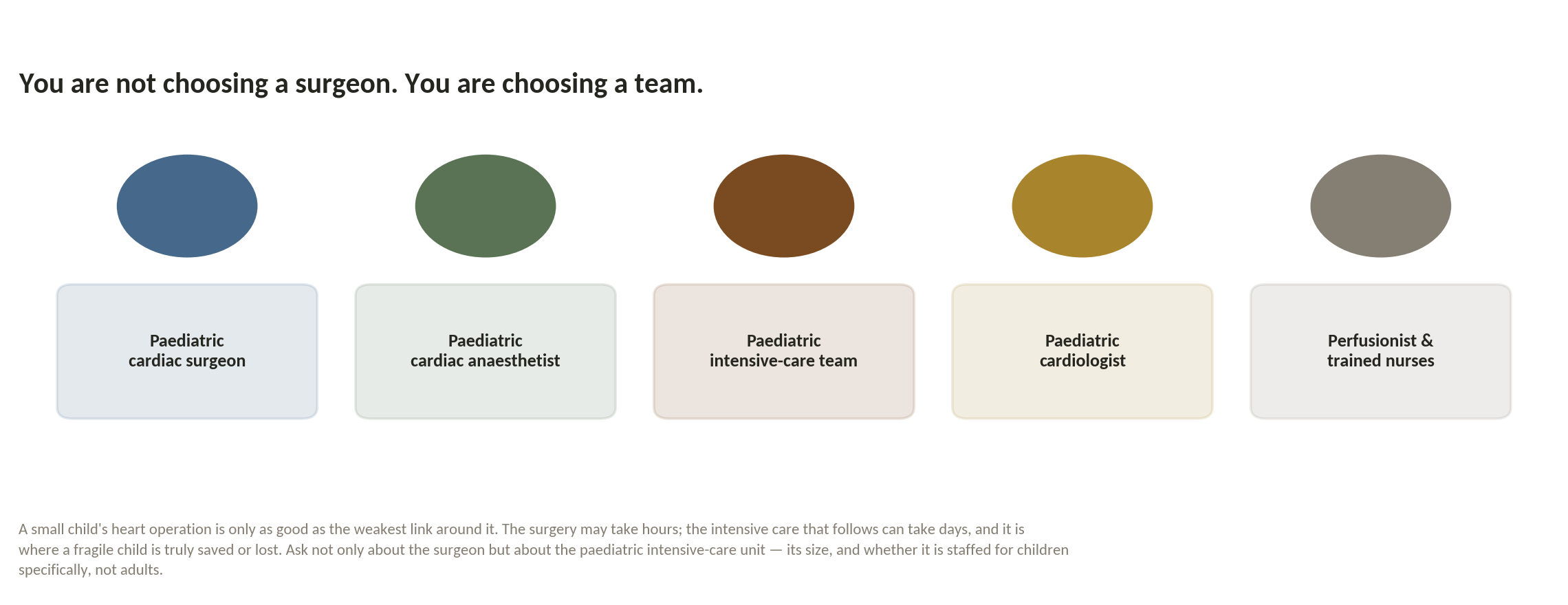 You are not choosing a surgeon. You are choosing a team.

Paediatric
cardiac surgeon

Paediatric
cardiac anaesthetist

Paediatric
intensive-care team

Paediatric
cardiologist

Perfusionist &
trained nurses

A small child's heart operation is only as good as the weakest link around it. The surgery may take hours; the intensive care that follows can take days, and it is where a fragile child is truly saved or lost. Ask not only about the surgeon but about the paediatric intensive-care unit — its size, and whether it is staffed for children specifically, not adults.